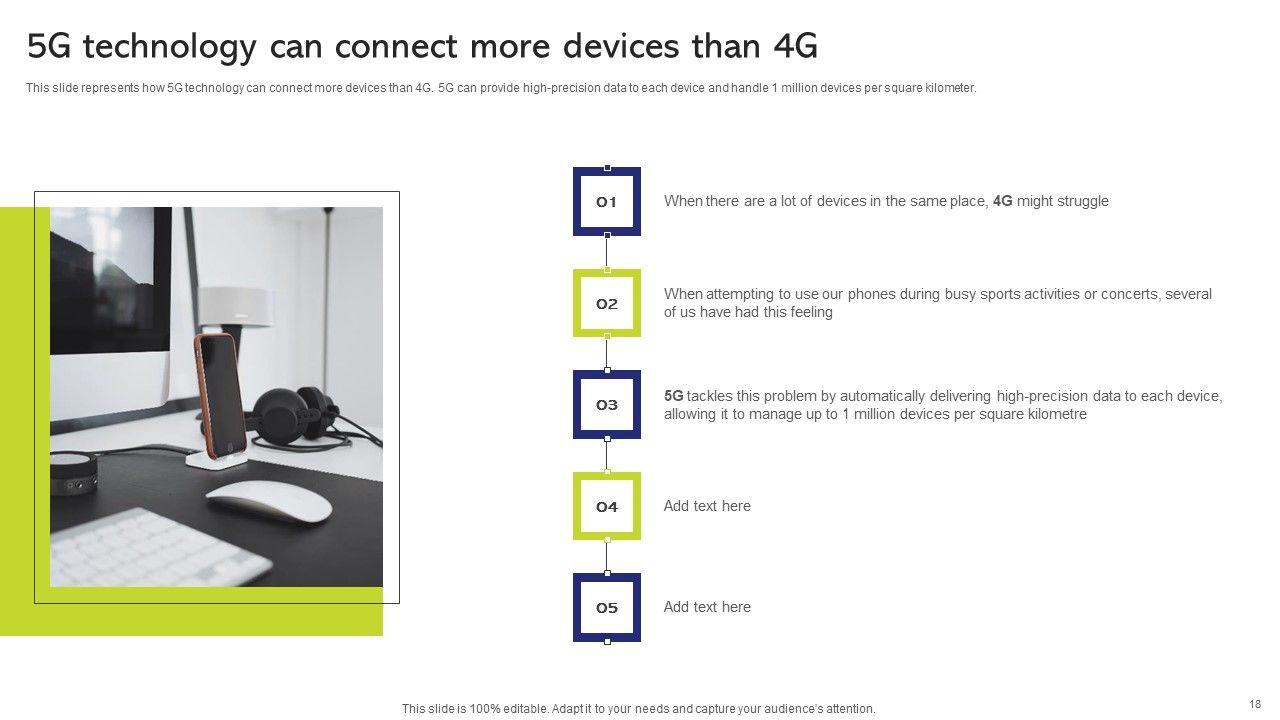 5G technology can connect more devices than 4G

This slide represents how 5G technology can connect more devices than 4G. 5G can provide high-precision data to each device and handle 1 million devices per square kilometer.

01
When there are a lot of devices in the same place, 4G might struggle

02
When attempting to use our phones during busy sports activities or concerts, several of us have had this feeling

03
5G tackles this problem by automatically delivering high-precision data to each device, allowing it to manage up to 1 million devices per square kilometre

04
Add text here

05
Add text here

This slide is 100% editable. Adapt it to your needs and capture your audience's attention.

18